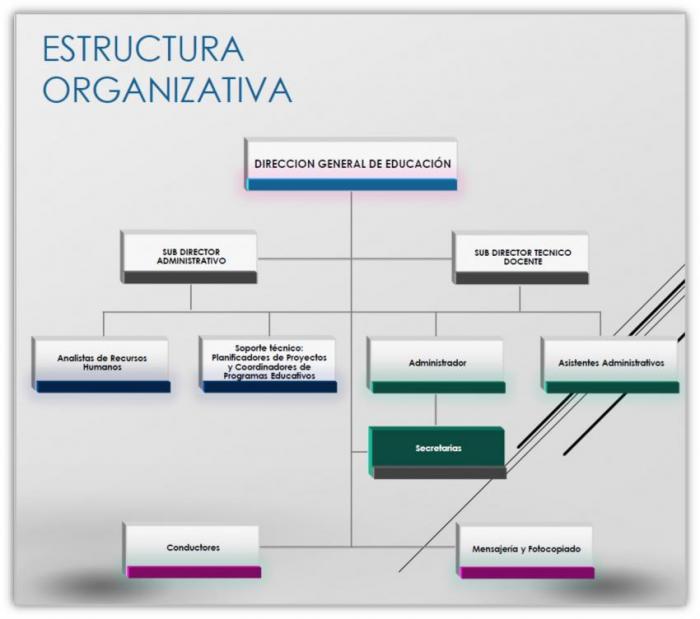 ESTRUCTURA ORGANIZATIVA

DIRECCION GENERAL DE EDUCACIÓN

SUB DIRECTOR ADMINISTRATIVO

SUB DIRECTOR TECNICO DOCENTE

Analistas de Recursos Humanos

Soporte técnico: Planificadores de Proyectos y Coordinadores de Programas Educativos

Administrador

Asistentes Administrativos

Secretarias

Conductores

Mensajería y Fotocopiado